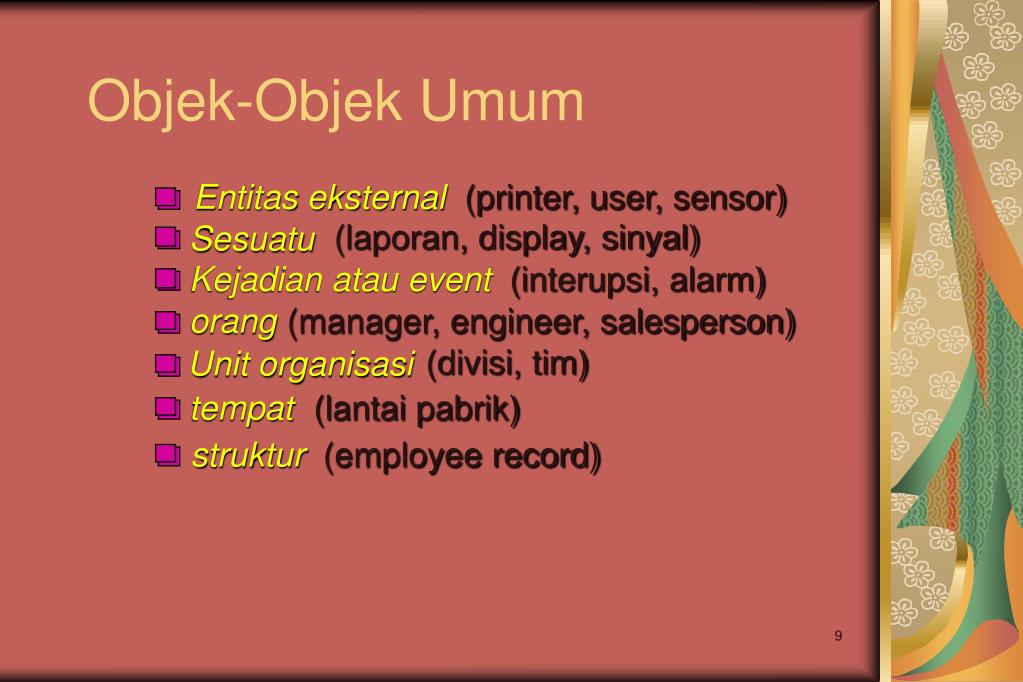 Objek-Objek Umum

Entitas eksternal (printer, user, sensor)
Sesuatu (laporan, display, sinyal)
Kejadian atau event (interupsi, alarm)
orang (manager, engineer, salesperson)
Unit organisasi (divisi, tim)
tempat (lantai pabrik)
struktur (employee record)

9